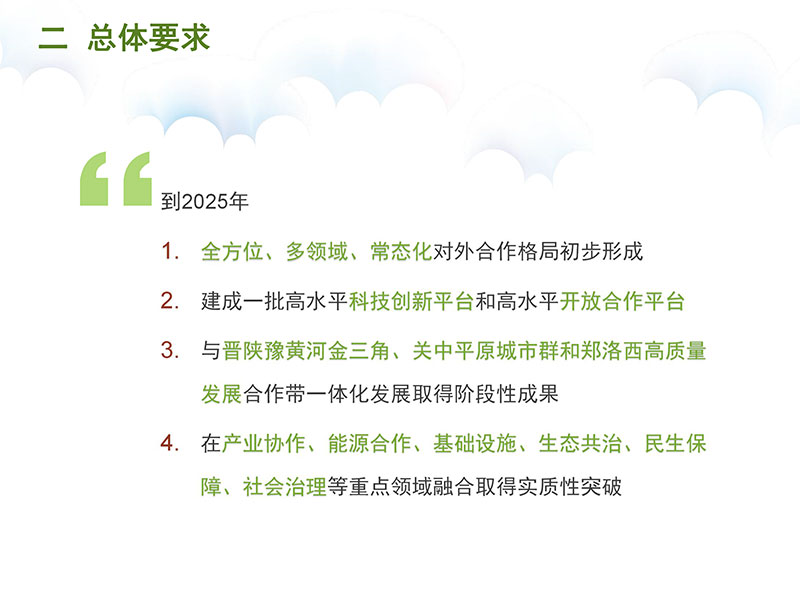 二 总体要求

到2025年

1. 全方位、多领域、常态化对外合作格局初步形成

2. 建成一批高水平科技创新平台和高水平开放合作平台

3. 与晋陕豫黄河金三角、关中平原城市群和郑洛西高质量发展合作带一体化发展取得阶段性成果

4. 在产业协作、能源合作、基础设施、生态共治、民生保障、社会治理等重点领域融合取得实质性突破